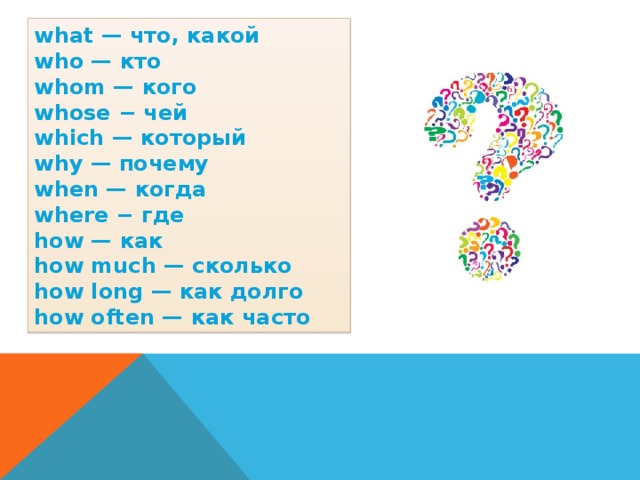 what — что, какой
who — кто
whom — кого
whose – чей
which — который
why — почему
when — когда
where – где
how — как
how much — сколько
how long — как долго
how often — как часто